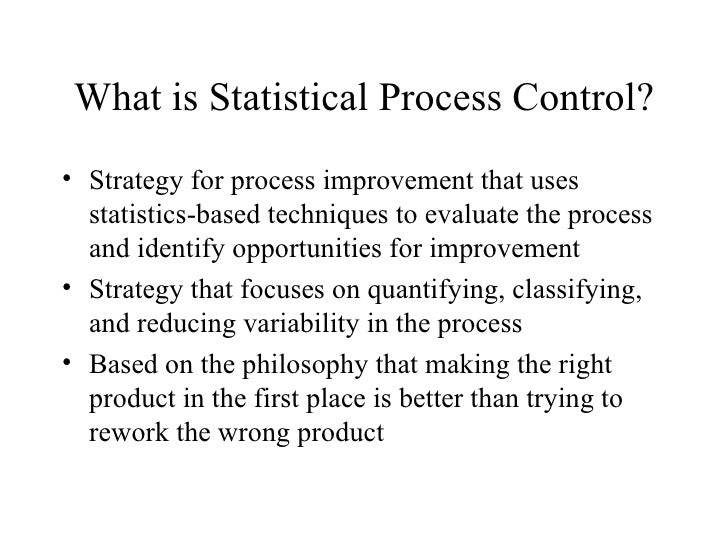 What is Statistical Process Control?

• Strategy for process improvement that uses statistics-based techniques to evaluate the process and identify opportunities for improvement
• Strategy that focuses on quantifying, classifying, and reducing variability in the process
• Based on the philosophy that making the right product in the first place is better than trying to rework the wrong product